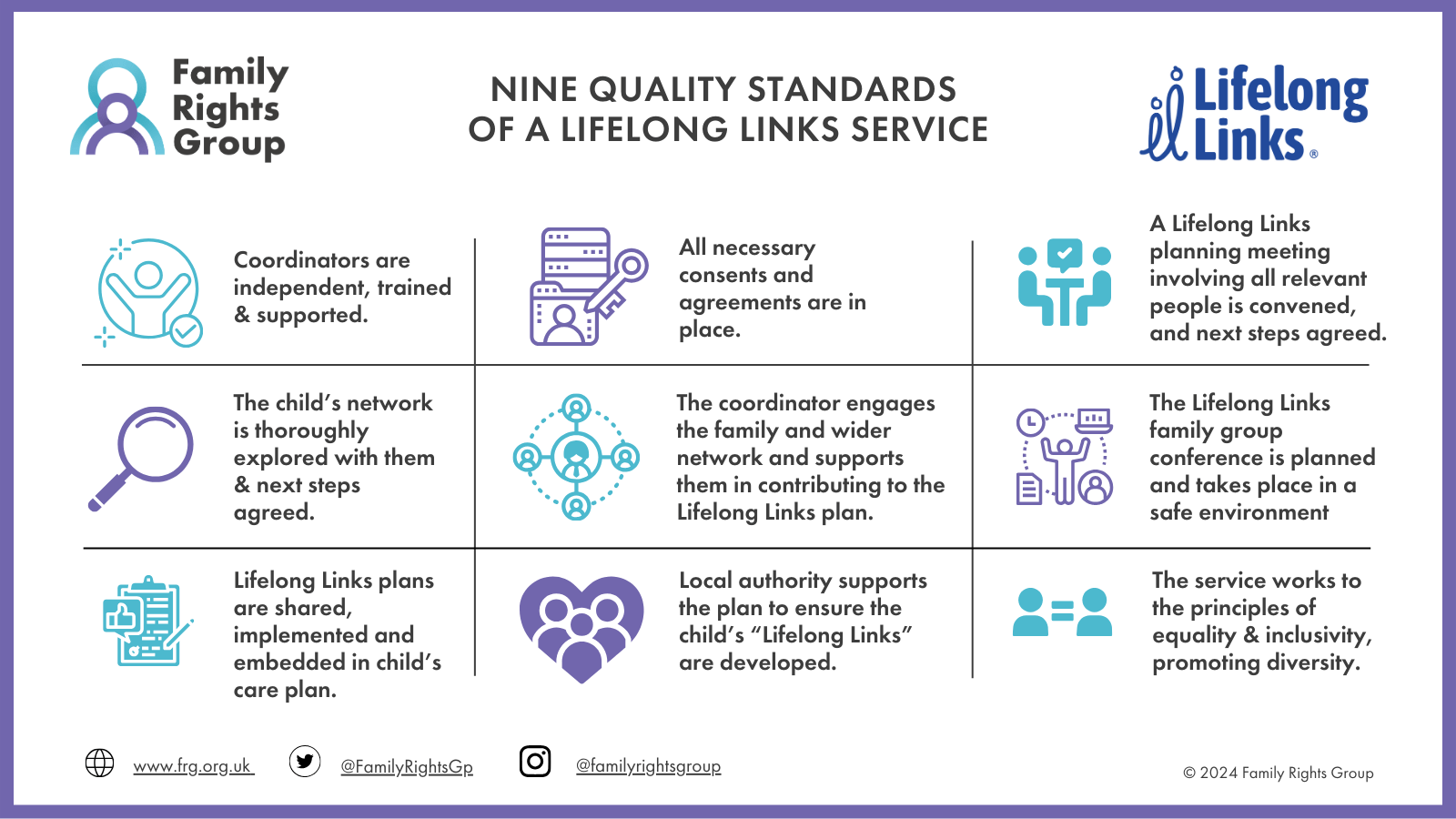 Family Rights Group

NINE QUALITY STANDARDS OF A LIFELONG LINKS SERVICE

Lifelong Links®

Coordinators are independent, trained & supported.

All necessary consents and agreements are in place.

A Lifelong Links planning meeting involving all relevant people is convened, and next steps agreed.

The child's network is thoroughly explored with them & next steps agreed.

The coordinator engages the family and wider network and supports them in contributing to the Lifelong Links plan.

The Lifelong Links family group conference is planned and takes place in a safe environment

Lifelong Links plans are shared, implemented and embedded in child's care plan.

Local authority supports the plan to ensure the child's "Lifelong Links" are developed.

The service works to the principles of equality & inclusivity, promoting diversity.

www.frg.org.uk @FamilyRightsGp @familyrightsgroup

© 2024 Family Rights Group